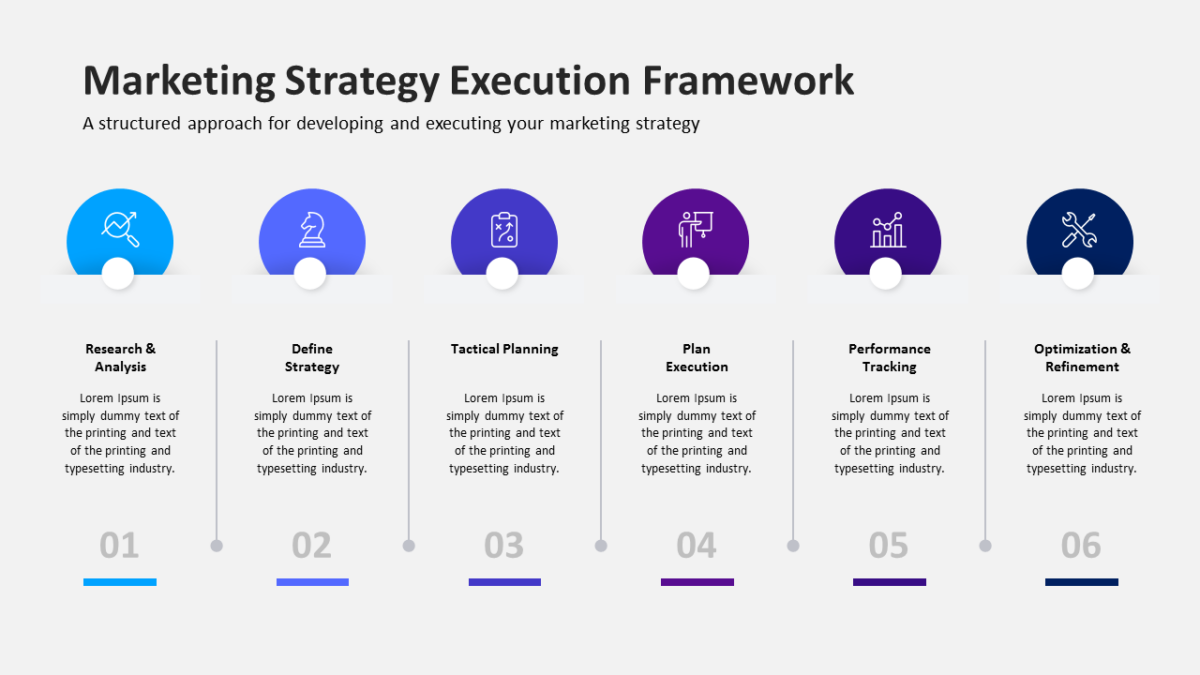 Marketing Strategy Execution Framework

A structured approach for developing and executing your marketing strategy

Research & Analysis

Lorem Ipsum is simply dummy text of the printing and text of the printing and typesetting industry.

01

Define Strategy

Lorem Ipsum is simply dummy text of the printing and text of the printing and typesetting industry.

02

Tactical Planning

Lorem Ipsum is simply dummy text of the printing and text of the printing and typesetting industry.

03

Plan Execution

Lorem Ipsum is simply dummy text of the printing and text of the printing and typesetting industry.

04

Performance Tracking

Lorem Ipsum is simply dummy text of the printing and text of the printing and typesetting industry.

05

Optimization & Refinement

Lorem Ipsum is simply dummy text of the printing and text of the printing and typesetting industry.

06